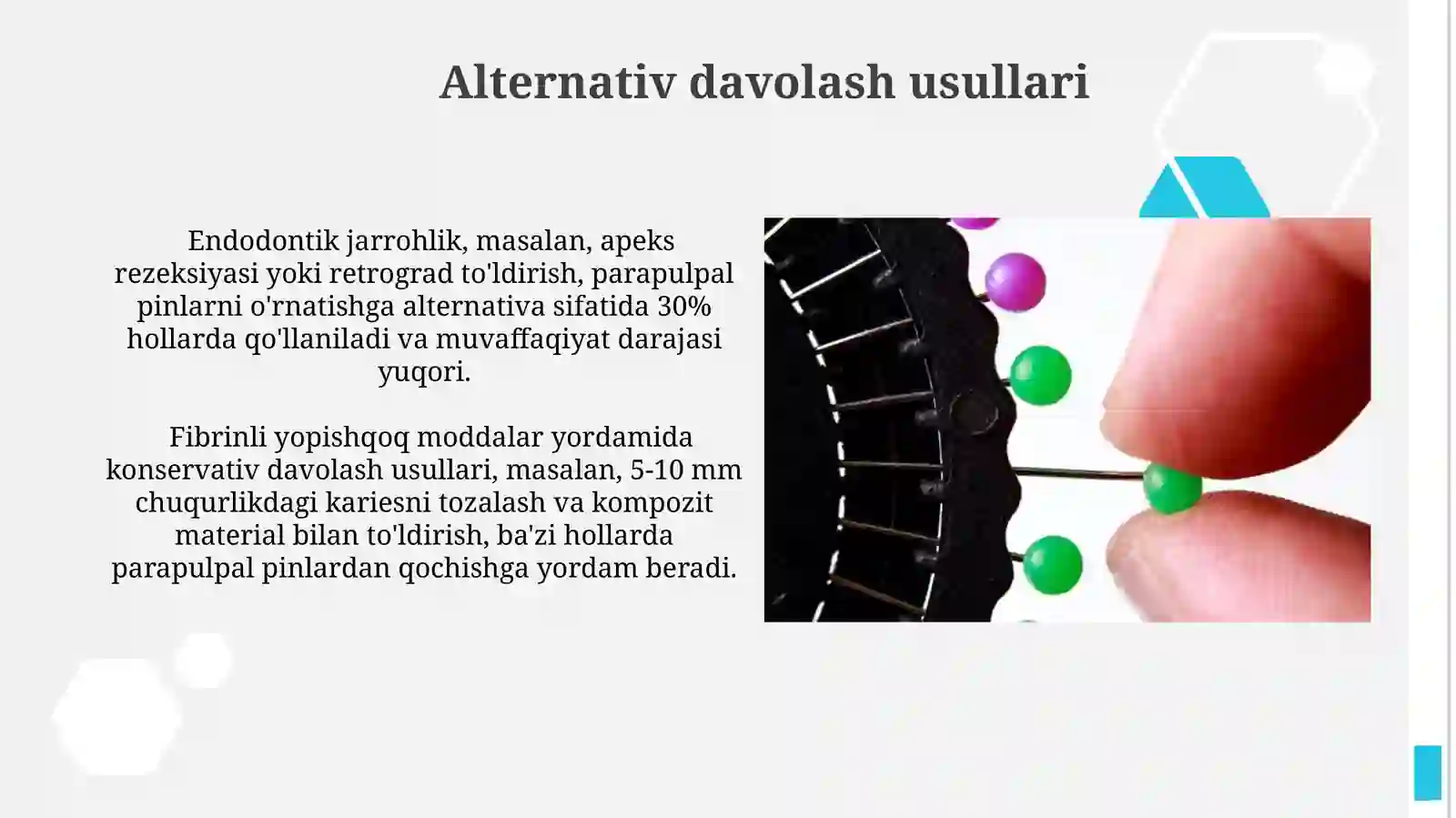 Alternativ davolash usullari

Endodontik jarrohlik, masalan, apeks rezeksiyasi yoki retrograd to'ldirish, parapulpal pinlarni o'rnatishga alternativa sifatida 30% hollarda qo'llaniladi va muvaffaqiyat darajasi yuqori.

Fibrinli yopishqoq moddalar yordamida konservativ davolash usullari, masalan, 5-10 mm chuqurlikdagi kariesni tozalash va kompozit material bilan to'ldirish, ba'zi hollarda parapulpal pinlardan qochishga yordam beradi.